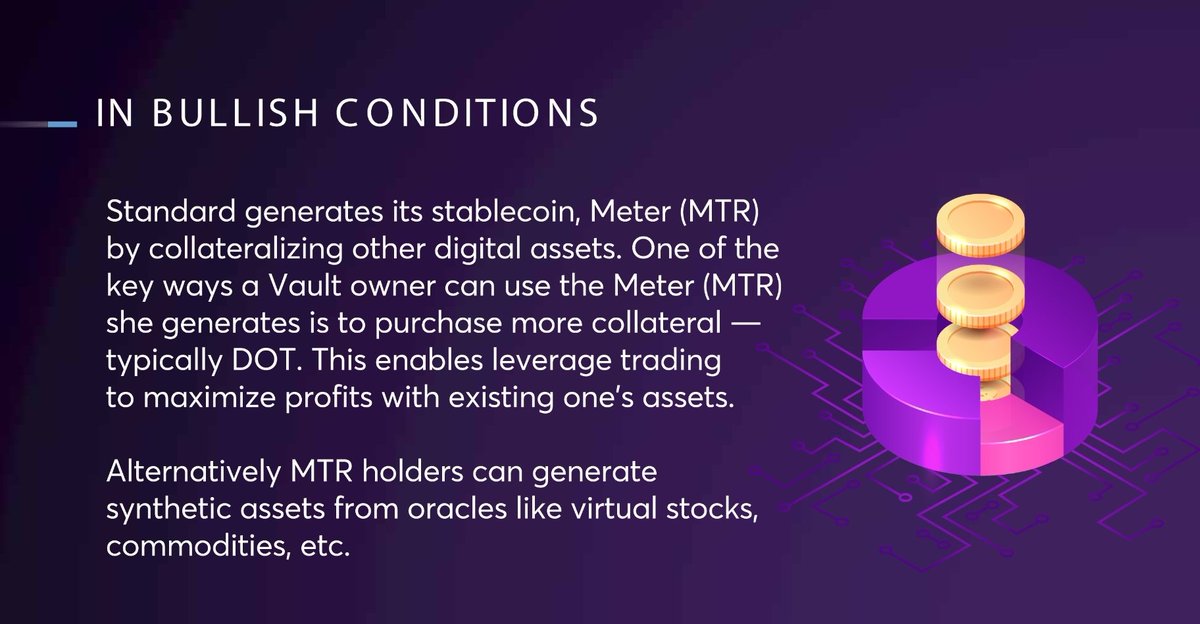 IN BULLISH CONDITIONS

Standard generates its stablecoin, Meter (MTR) by collateralizing other digital assets. One of the key ways a Vault owner can use the Meter (MTR) she generates is to purchase more collateral — typically DOT. This enables leverage trading to maximize profits with existing one's assets.

Alternatively MTR holders can generate synthetic assets from oracles like virtual stocks, commodities, etc.